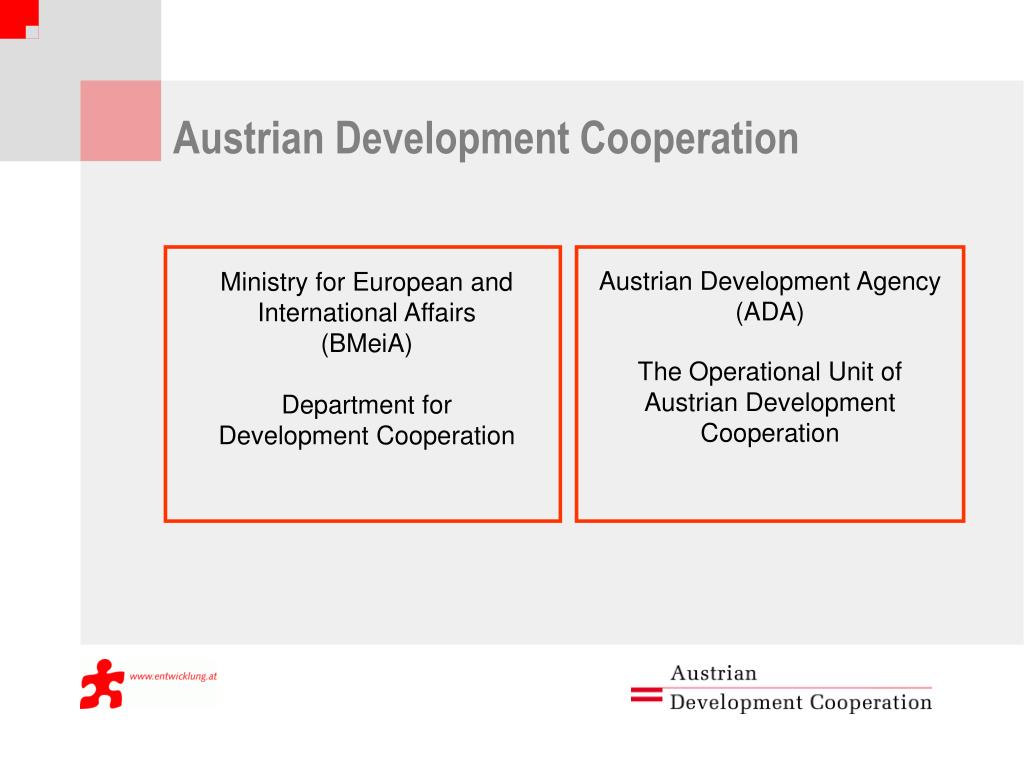 Austrian Development Cooperation

Ministry for European and International Affairs (BMeiA)

Department for Development Cooperation

Austrian Development Agency (ADA)

The Operational Unit of Austrian Development Cooperation

www.entwicklung.at

Austrian
Development Cooperation